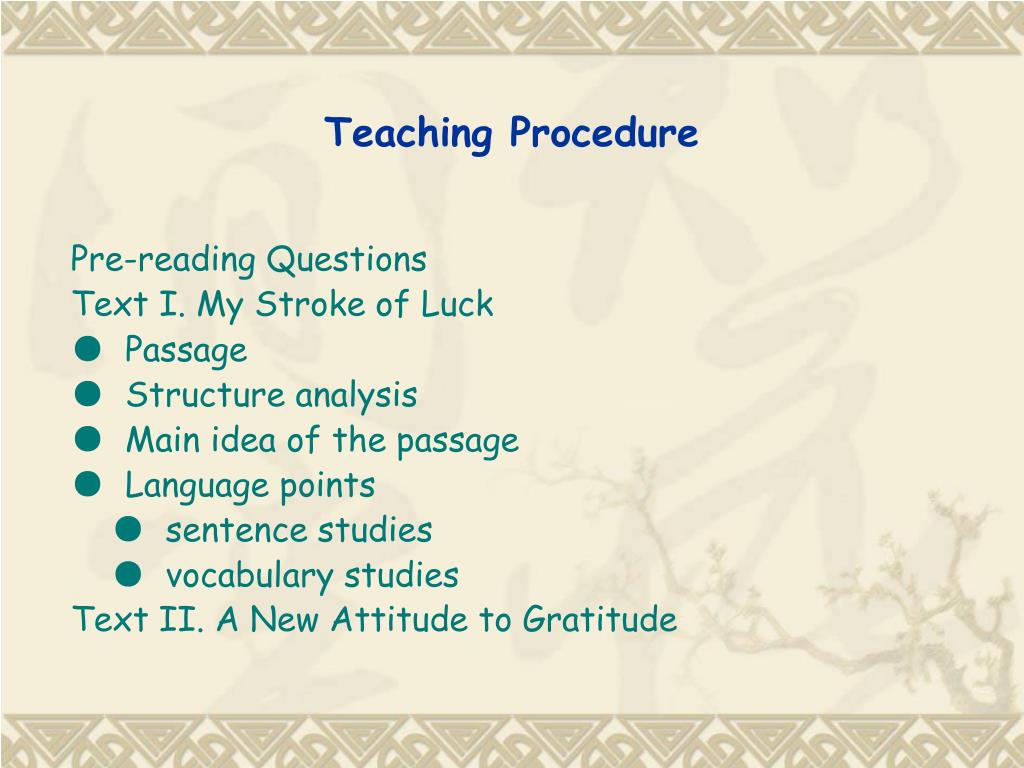 Teaching Procedure

Pre-reading Questions
Text I. My Stroke of Luck
● Passage
● Structure analysis
● Main idea of the passage
● Language points
● sentence studies
● vocabulary studies
Text II. A New Attitude to Gratitude